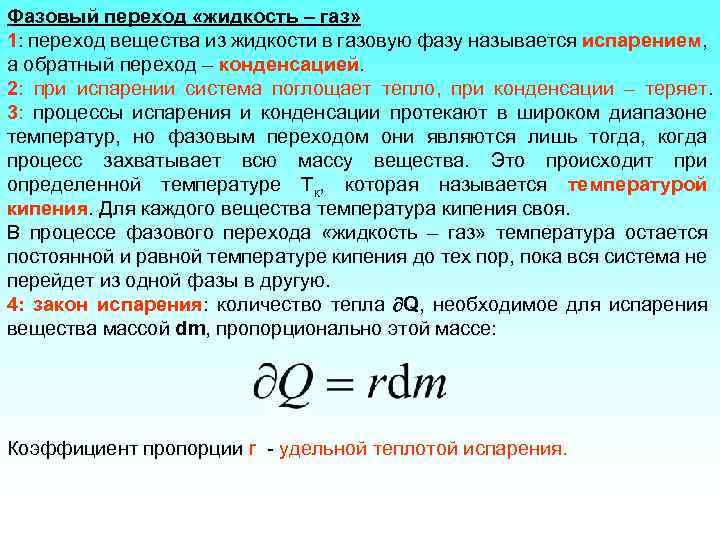 Фазовый переход «жидкость – газ»

1: переход вещества из жидкости в газовую фазу называется испарением, а обратный переход – конденсацией.

2: при испарении система поглощает тепло, при конденсации – теряет.

3: процессы испарения и конденсации протекают в широком диапазоне температур, но фазовым переходом они являются лишь тогда, когда процесс захватывает всю массу вещества. Это происходит при определенной температуре $T_к$, которая называется температурой кипения. Для каждого вещества температура кипения своя.

В процессе фазового перехода «жидкость – газ» температура остается постоянной и равной температуре кипения до тех пор, пока вся система не перейдет из одной фазы в другую.

4: закон испарения: количество тепла $\partial Q$, необходимое для испарения вещества массой dm, пропорционально этой массе:

$\partial Q = r\mathrm{d}m$

Коэффициент пропорции r - удельной теплотой испарения.